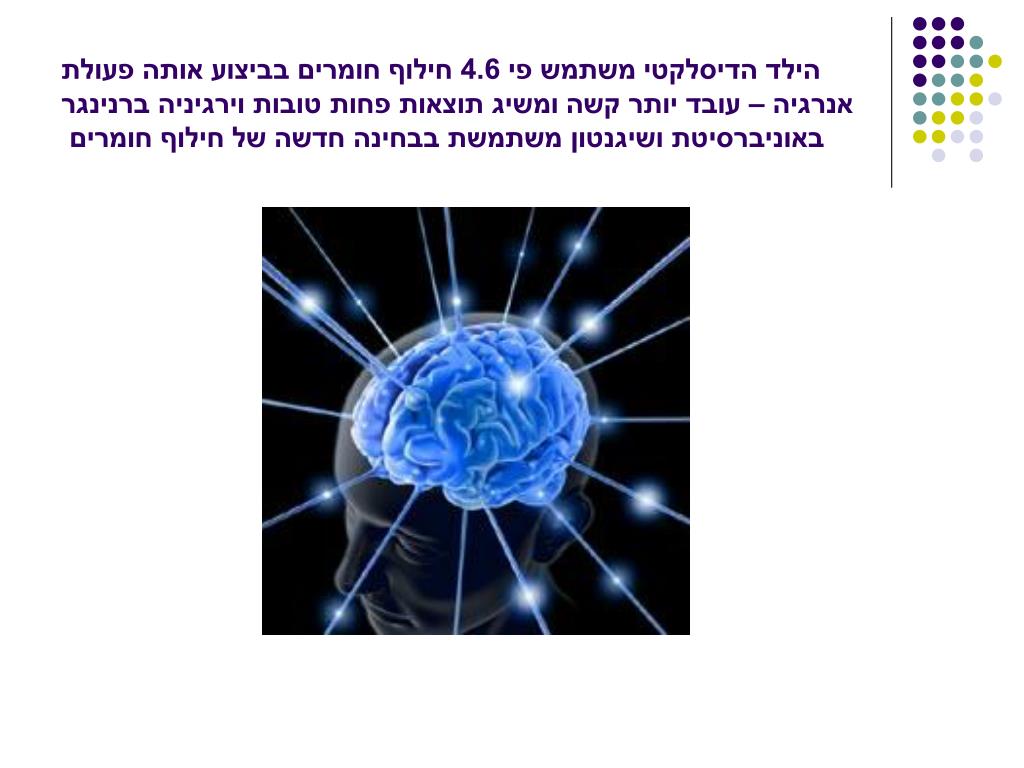 הילד הדיסלקטי משתמש פי 4.6 חילוף חומרים בביצוע אותה פעולת אנרגיה – עובד יותר קשה ומשיג תוצאות פחות טובות וירגיניה ברנינגר באוניברסיטת ושיגנטון משתמשת בבחינה חדשה של חילוף חומרים